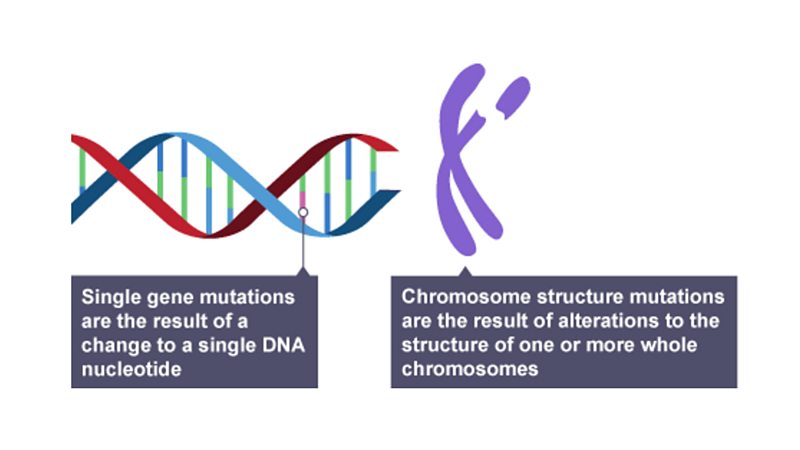 Single gene mutations are the result of a change to a single DNA nucleotide

Chromosome structure mutations are the result of alterations to the structure of one or more whole chromosomes